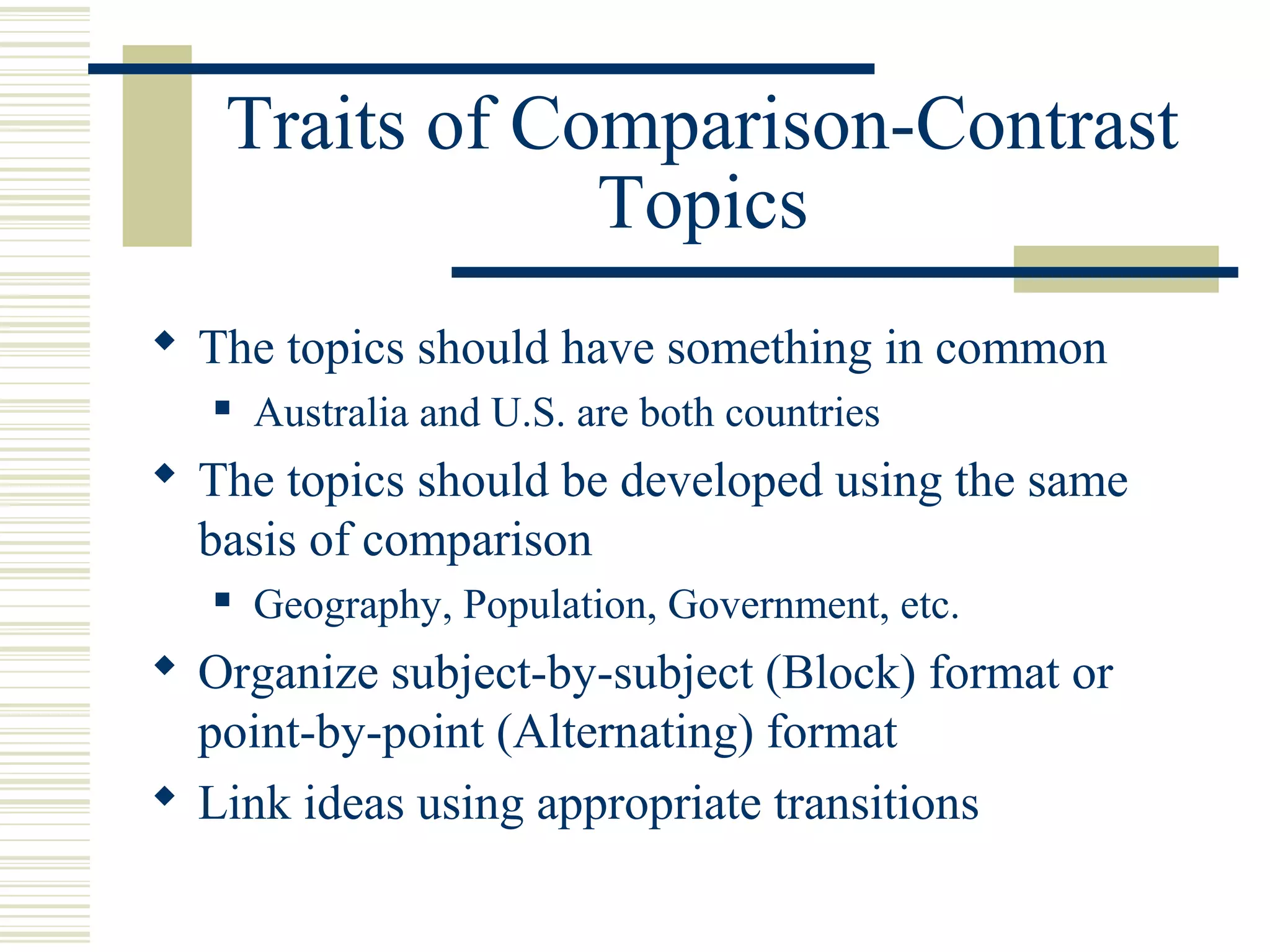 Traits of Comparison-Contrast Topics

◆ The topics should have something in common
 ▪ Australia and U.S. are both countries
◆ The topics should be developed using the same basis of comparison
 ▪ Geography, Population, Government, etc.
◆ Organize subject-by-subject (Block) format or point-by-point (Alternating) format
◆ Link ideas using appropriate transitions